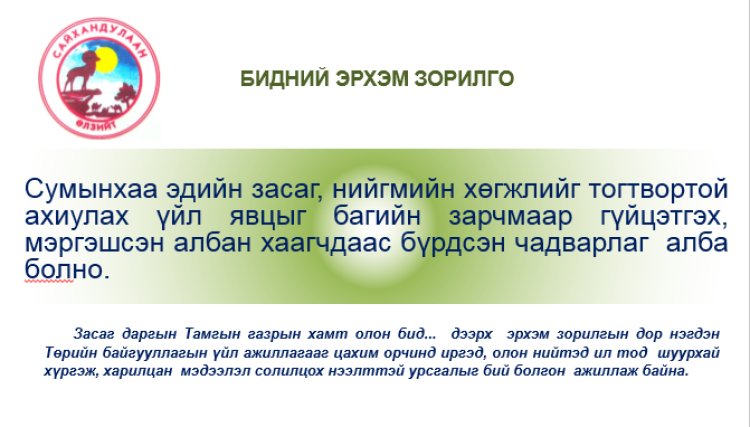 САЙХАНДУЛААН
ӨЛЗИЙТ

БИДНИЙ ЭРХЭМ ЗОРИЛГО

Сумынхаа эдийн засаг, нийгмийн хөгжлийг тогтвортой ахиулах үйл явцыг багийн зарчмаар гүйцэтгэх, мэргэшсэн албан хаагчдаас бүрдсэн чадварлаг алба болно.

Засаг даргын Тамгын газрын хамт олон бид... дээрх эрхэм зорилгын дор нэгдэн Төрийн байгууллагын үйл ажиллагааг цахим орчинд иргэд, олон нийтэд ил тод шуурхай хүргэж, харилцан мэдээлэл солилцох нээлттэй урсгалыг бий болгон ажиллаж байна.